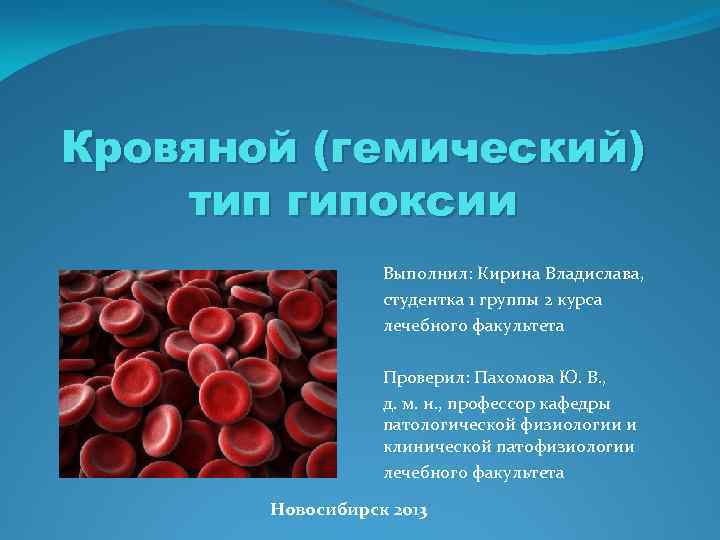 Кровяной (гемический) тип гипоксии

Выполнил: Кирина Владислава, студентка 1 группы 2 курса лечебного факультета

Проверил: Пахомова Ю. В., д. м. н., профессор кафедры патологической физиологии и клинической патофизиологии лечебного факультета

Новосибирск 2013